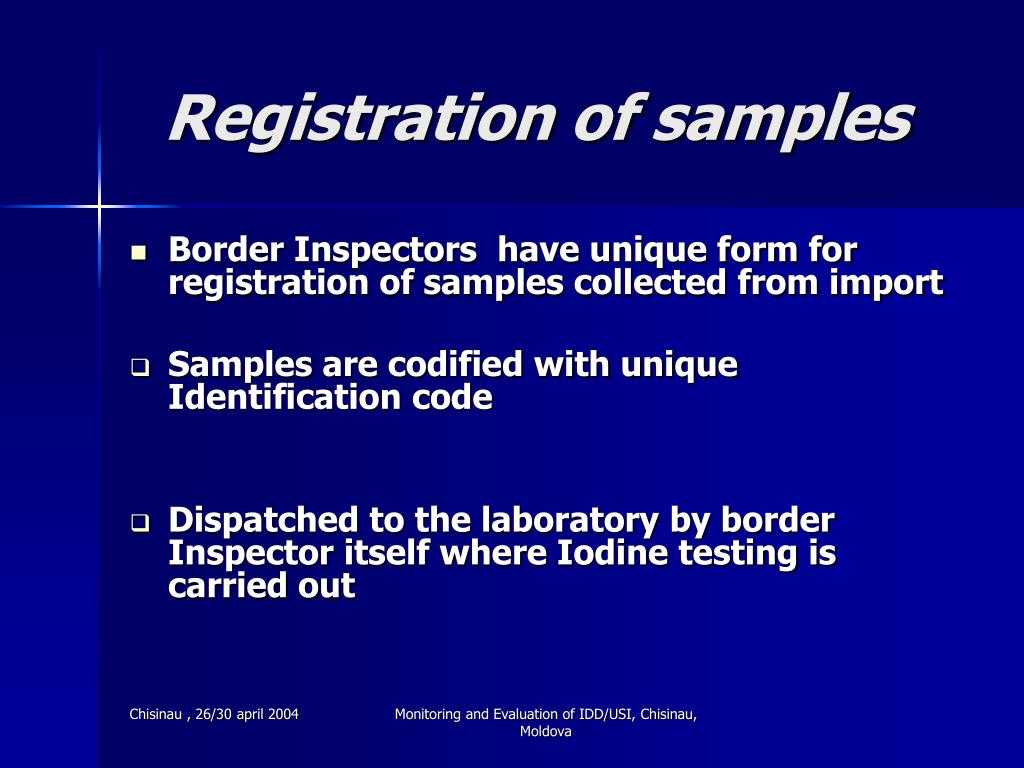 Registration of samples

Border Inspectors  have unique form for registration of samples collected from import

Samples are codified with unique Identification code

Dispatched to the laboratory by border Inspector itself where Iodine testing is carried out

Chisinau , 26/30 april 2004

Monitoring and Evaluation of IDD/USI, Chisinau, Moldova